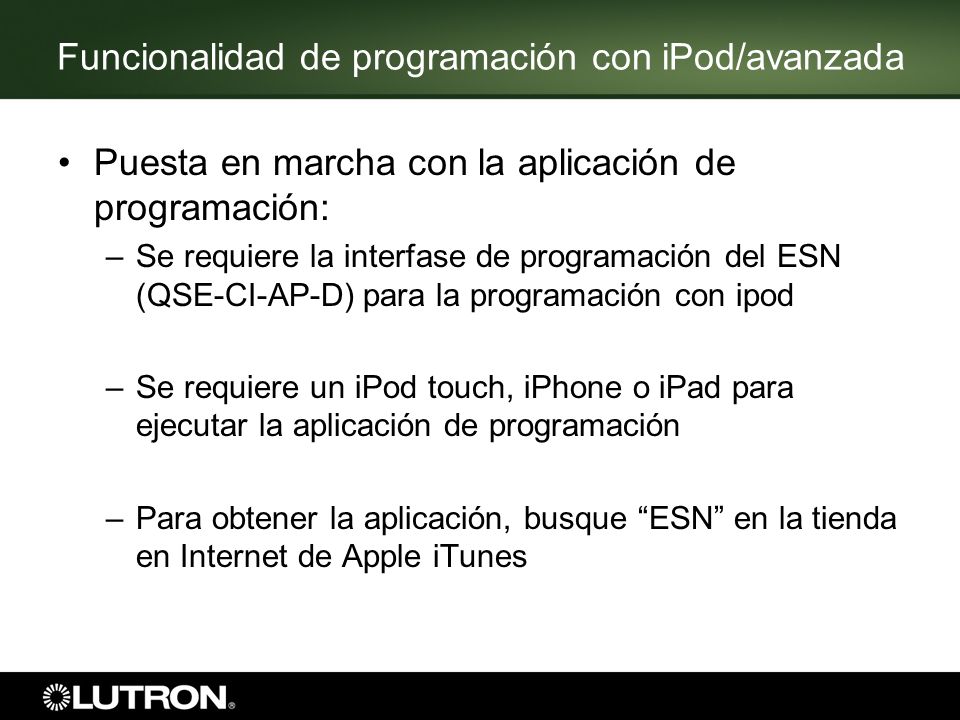 Funcionalidad de programación con iPod/avanzada

• Puesta en marcha con la aplicación de programación:

– Se requiere la interfase de programación del ESN (QSE-CI-AP-D) para la programación con ipod

– Se requiere un iPod touch, iPhone o iPad para ejecutar la aplicación de programación

– Para obtener la aplicación, busque “ESN” en la tienda en Internet de Apple iTunes

LUTRON®